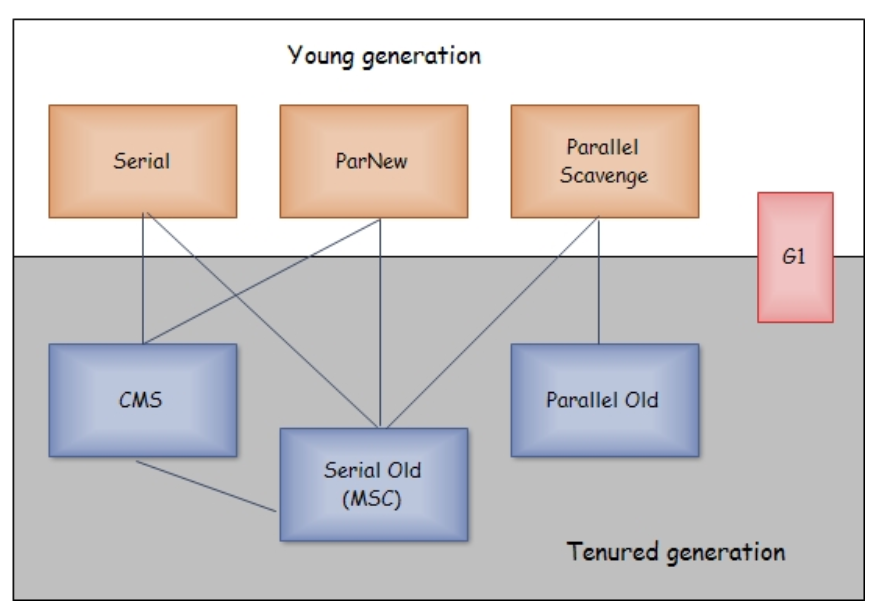 Young generation

Serial

ParNew

Parallel Scavenge

G1

CMS

Parallel Old

Serial Old (MSC)

Tenured generation